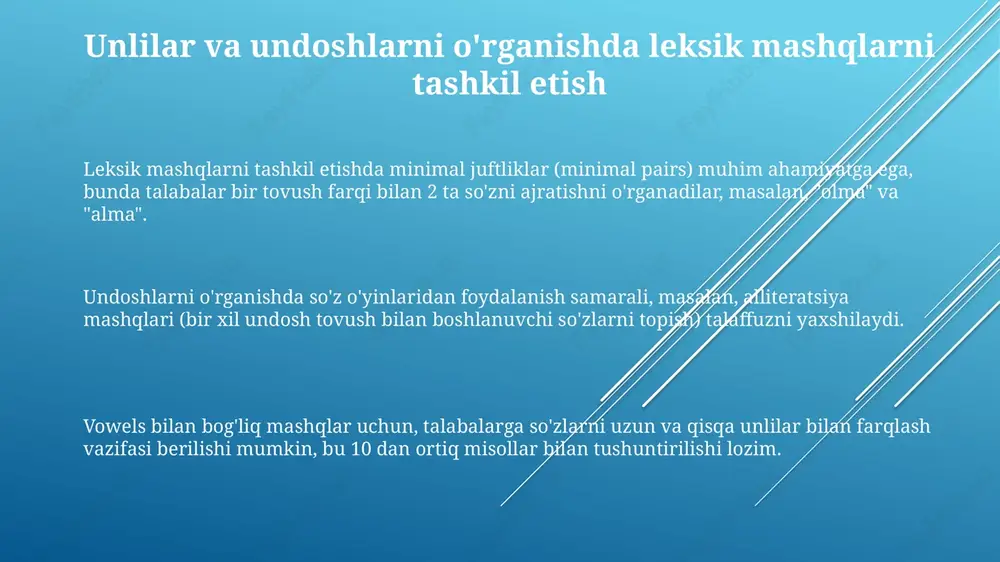 Unlilar va undoshlarni o'rganishda leksik mashqlarni tashkil etish

Leksik mashqlarni tashkil etishda minimal juftliklar (minimal pairs) muhim ahamiyatga ega, bunda talabalar bir tovush farqi bilan 2 ta so'zni ajratishni o'rganadilar, masalan, "olma" va "alma".

Undoshlarni o'rganishda so'z o'yinlaridan foydalanish samarali, masalan, alliteratsiya mashqlari (bir xil undosh tovush bilan boshlanuvchi so'zlarni topish) talaffuzni yaxshilaydi.

Vowels bilan bog'liq mashqlar uchun, talabalarga so'zlarni uzun va qisqa unlilar bilan farqlash vazifasi berilishi mumkin, bu 10 dan ortiq misollar bilan tushuntirilishi lozim.